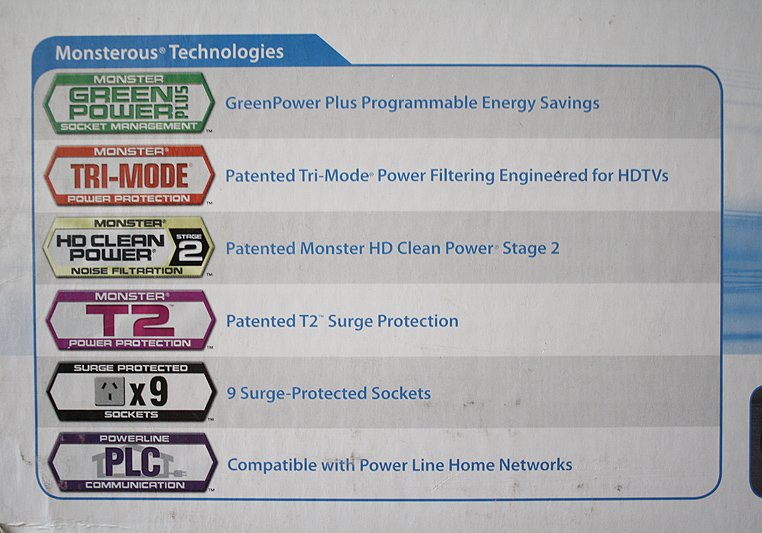 Monsterous® Technologies

MONSTER GREEN POWER PLUS SOCKET MANAGEMENT™

GreenPower Plus Programmable Energy Savings

MONSTER® TRI-MODE® POWER PROTECTION™

Patented Tri-Mode® Power Filtering Engineered for HDTVs

MONSTER® HD CLEAN POWER® STAGE 2 NOISE FILTRATION™

Patented Monster HD Clean Power® Stage 2

MONSTER® T2™ POWER PROTECTION™

Patented T2™ Surge Protection

SURGE PROTECTED x9 SOCKETS™

9 Surge-Protected Sockets

POWERLINE PLC COMMUNICATION™

Compatible with Power Line Home Networks